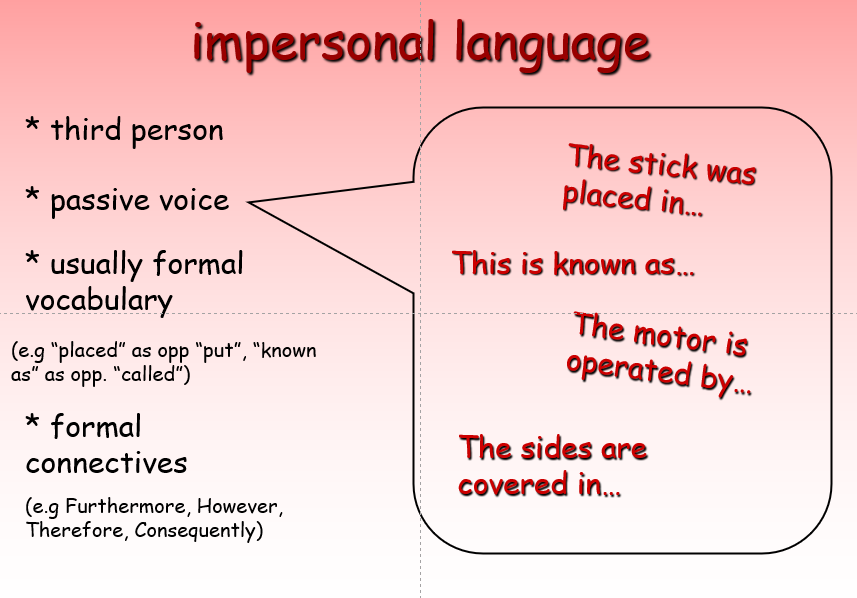 impersonal language

* third person

* passive voice

* usually formal vocabulary

(e.g “placed” as opp “put”, “known as” as opp. “called”)

* formal connectives

(e.g Furthermore, However, Therefore, Consequently)

The stick was placed in…

This is known as…

The motor is operated by…

The sides are covered in…